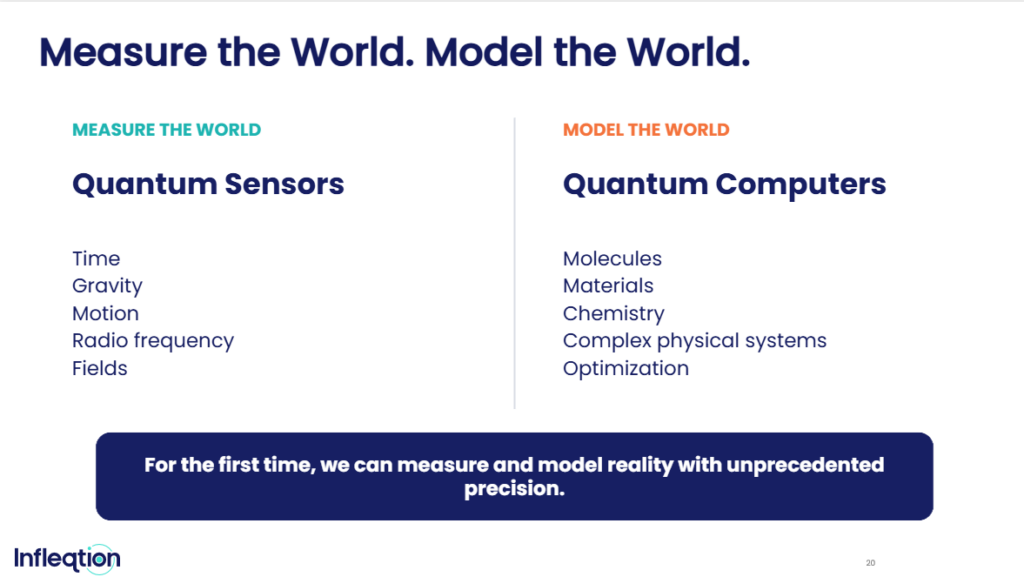 Measure the World. Model the World.

MEASURE THE WORLD

Quantum Sensors

Time
Gravity
Motion
Radio frequency
Fields

MODEL THE WORLD

Quantum Computers

Molecules
Materials
Chemistry
Complex physical systems
Optimization

For the first time, we can measure and model reality with unprecedented precision.

Infleqtion

20